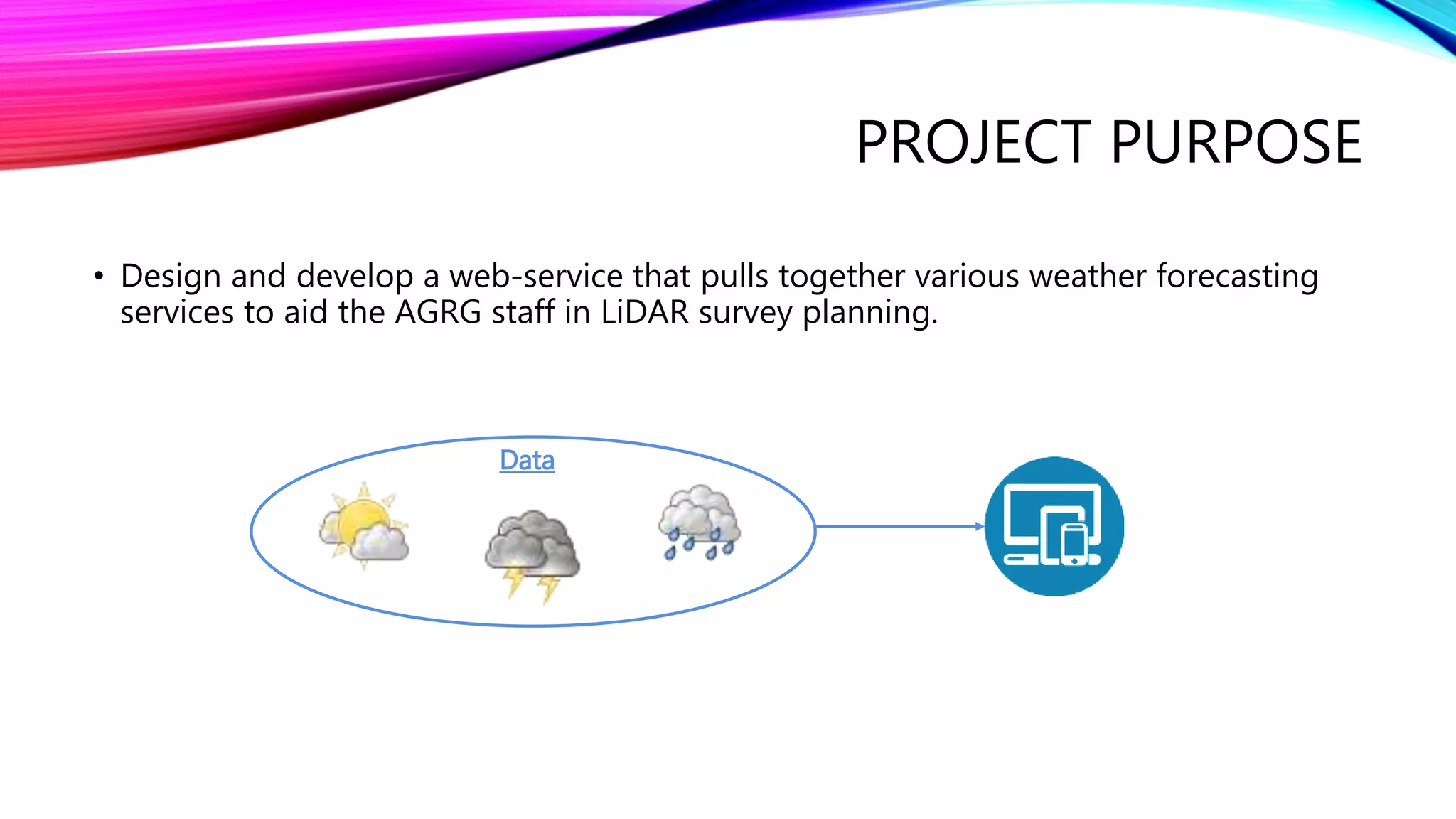 PROJECT PURPOSE

• Design and develop a web-service that pulls together various weather forecasting services to aid the AGRG staff in LiDAR survey planning.

Data